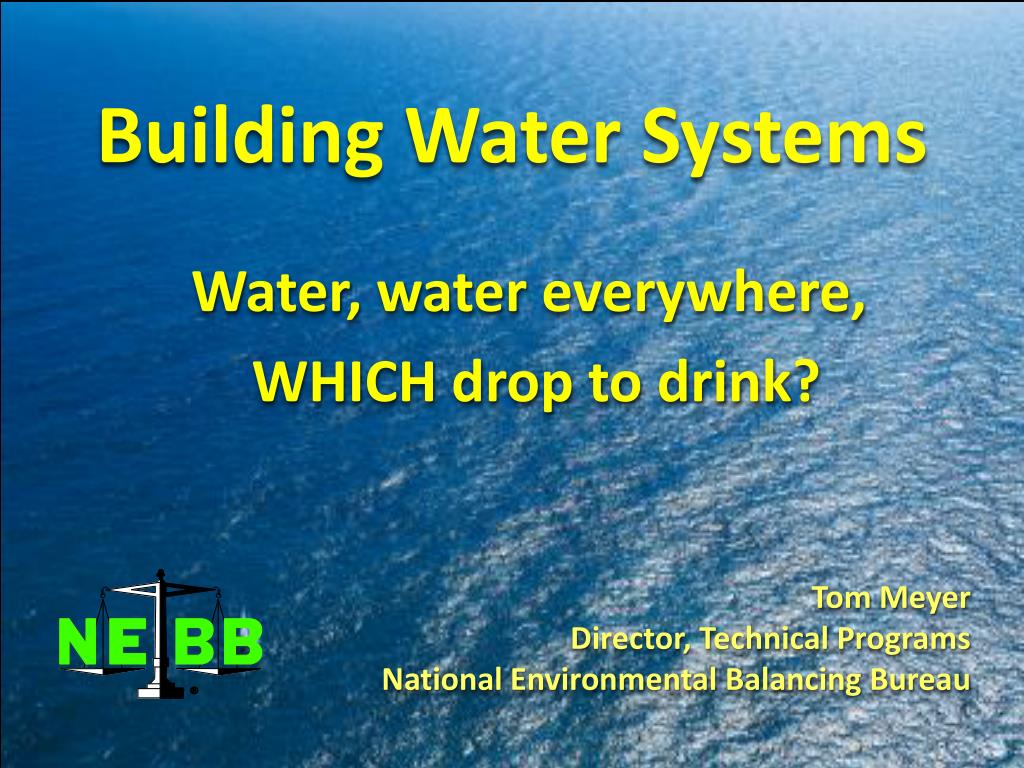 Building Water Systems

Water, water everywhere,
WHICH drop to drink?

NEBB

Tom Meyer
Director, Technical Programs
National Environmental Balancing Bureau